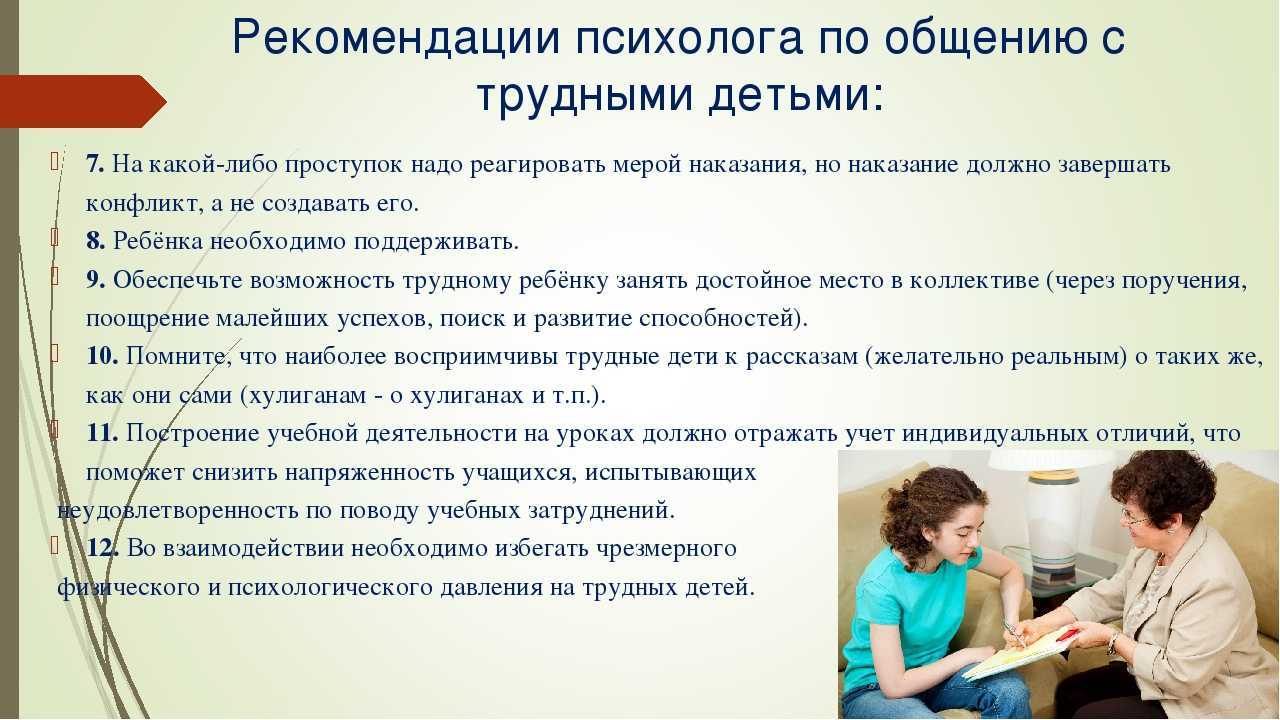 Рекомендации психолога по общению с трудными детьми:

7. На какой-либо проступок надо реагировать мерой наказания, но наказание должно завершать конфликт, а не создавать его.

8. Ребёнка необходимо поддерживать.

9. Обеспечьте возможность трудному ребёнку занять достойное место в коллективе (через поручения, поощрение малейших успехов, поиск и развитие способностей).

10. Помните, что наиболее восприимчивы трудные дети к рассказам (желательно реальным) о таких же, как они сами (хулиганам - о хулиганах и т.п.).

11. Построение учебной деятельности на уроках должно отражать учет индивидуальных отличий, что поможет снизить напряженность учащихся, испытывающих неудовлетворенность по поводу учебных затруднений.

12. Во взаимодействии необходимо избегать чрезмерного физического и психологического давления на трудных детей.